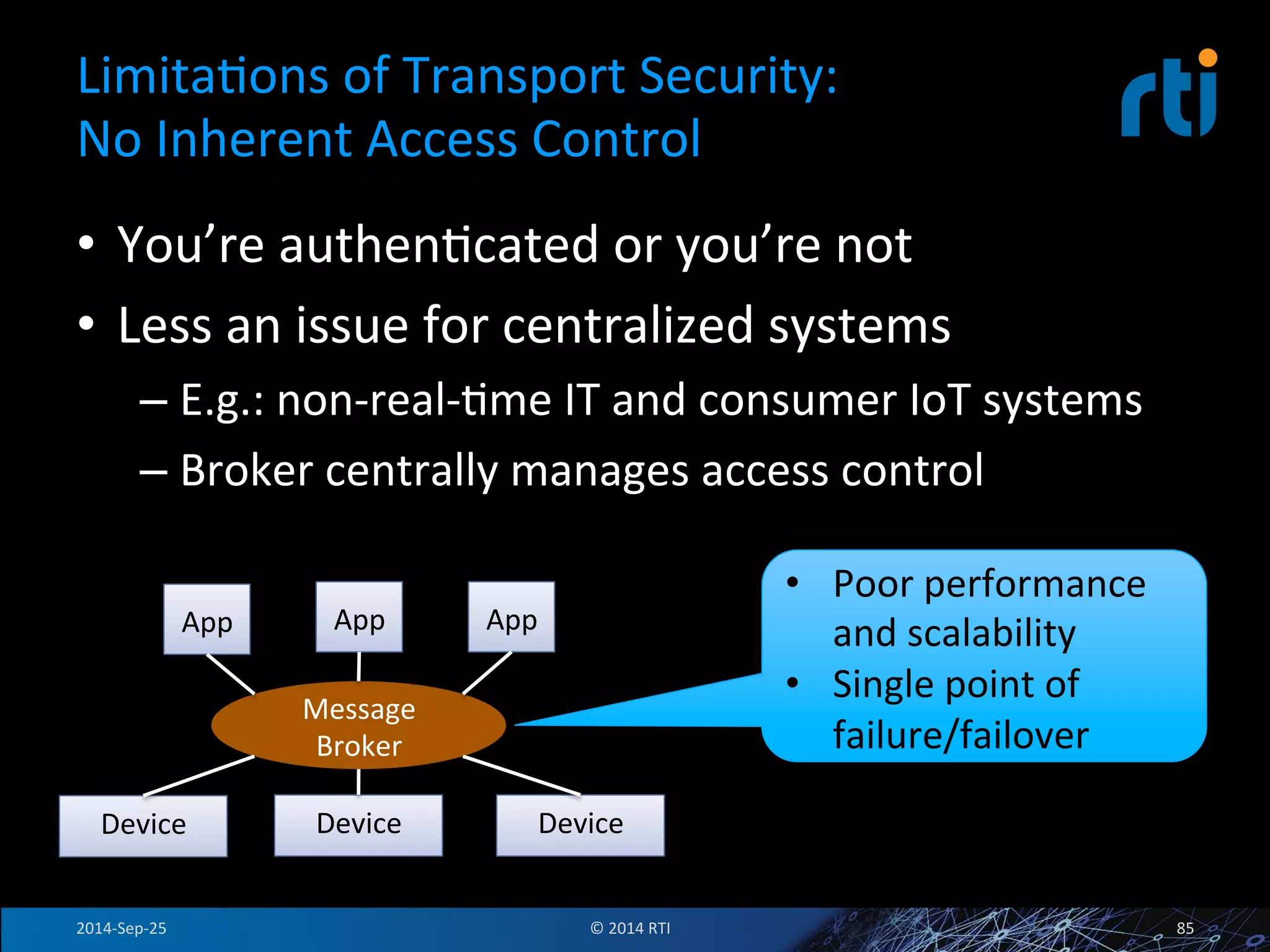 Limitations of Transport Security:
No Inherent Access Control

rti

• You're authenticated or you're not
• Less an issue for centralized systems
– E.g.: non-real-time IT and consumer IoT systems
– Broker centrally manages access control

App
App
App
Message Broker
Device
Device
Device

• Poor performance and scalability
• Single point of failure/failover

2014-Sep-25
© 2014 RTI
85